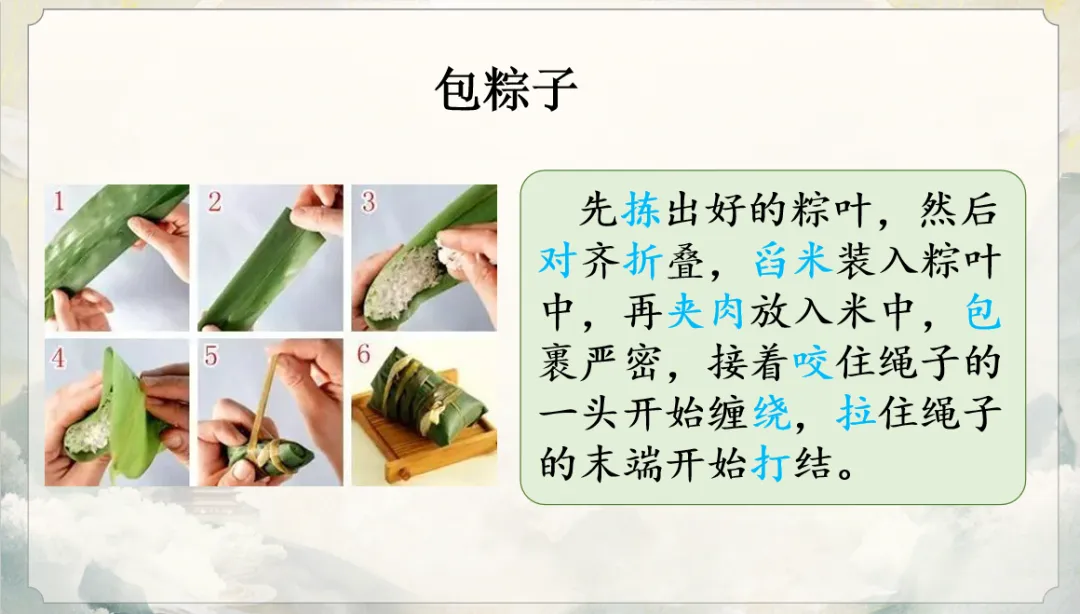 包粽子

1 2 3 4 5 6

先拣出好的粽叶，然后对齐折叠，舀米装入粽叶中，再夹肉放入米中，包裹严密，接着咬住绳子的一头开始缠绕，拉住绳子的末端开始打结。